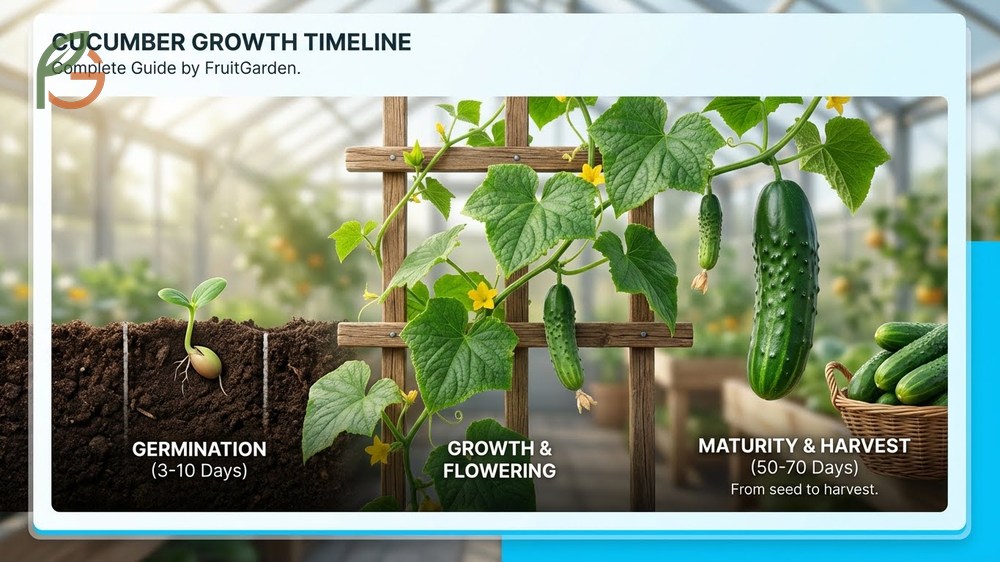 CUCUMBER GROWTH TIMELINE
Complete Guide by FruitGarden.

GERMINATION
(3-10 Days)

GROWTH &
FLOWERING

MATURITY & HARVEST
(50-70 Days)
From seed to harvest.